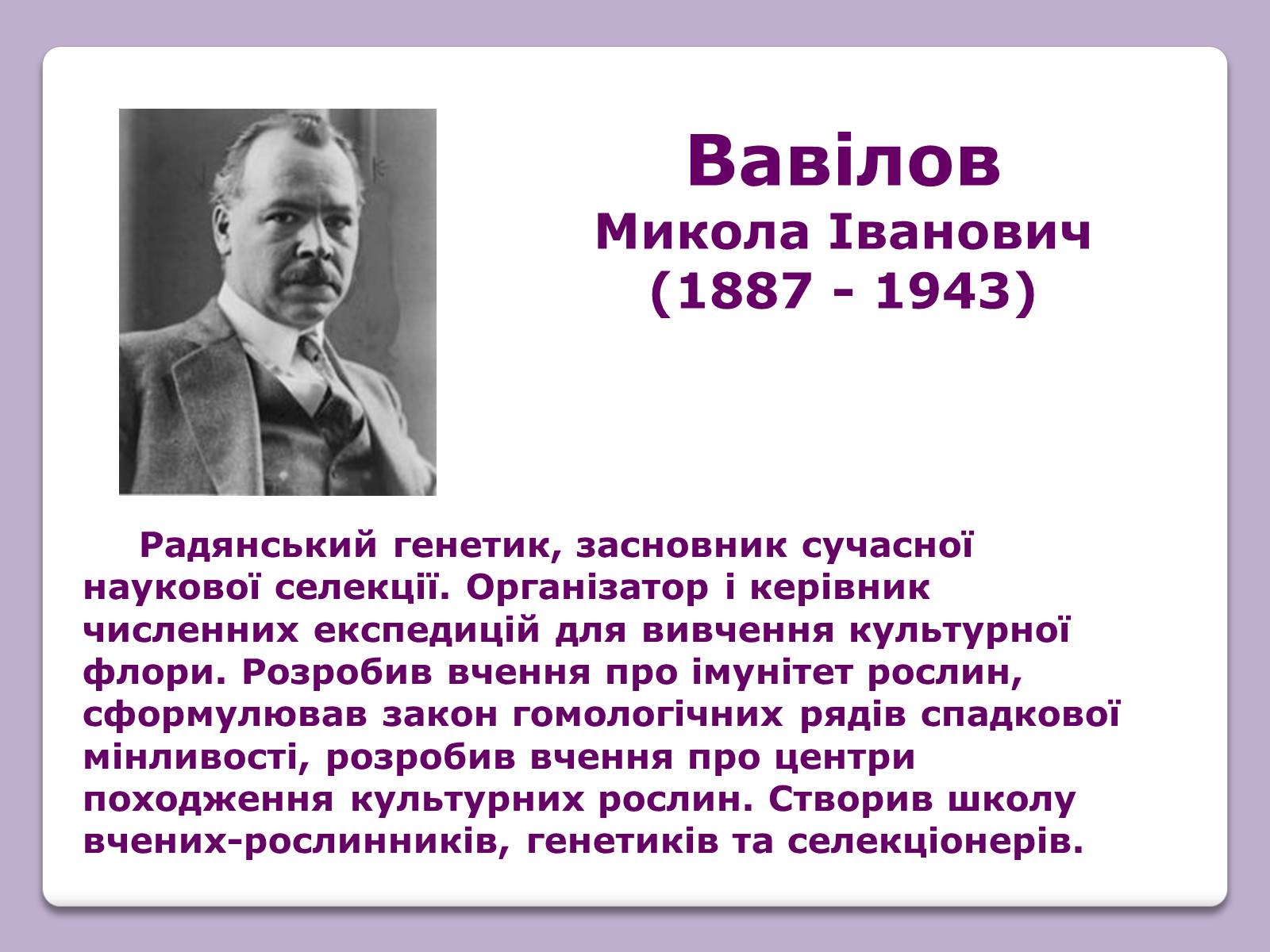 Вавілов
Микола Іванович
(1887 - 1943)

Радянський генетик, засновник сучасної наукової селекції. Організатор і керівник численних експедицій для вивчення культурної флори. Розробив вчення про імунітет рослин, сформулював закон гомологічних рядів спадкової мінливості, розробив вчення про центри походження культурних рослин. Створив школу вчених-рослинників, генетиків та селекціонерів.